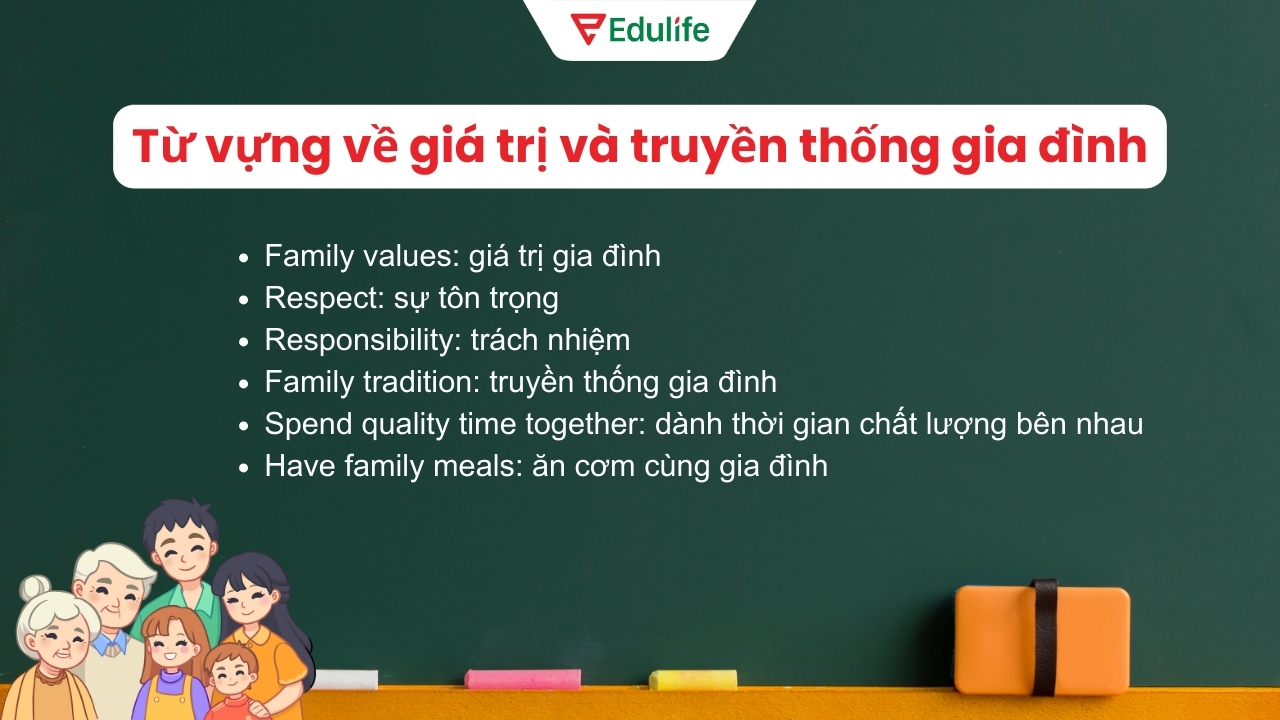 Edulife

Từ vựng về giá trị và truyền thống gia đình

- Family values: giá trị gia đình
- Respect: sự tôn trọng
- Responsibility: trách nhiệm
- Family tradition: truyền thống gia đình
- Spend quality time together: dành thời gian chất lượng bên nhau
- Have family meals: ăn cơm cùng gia đình